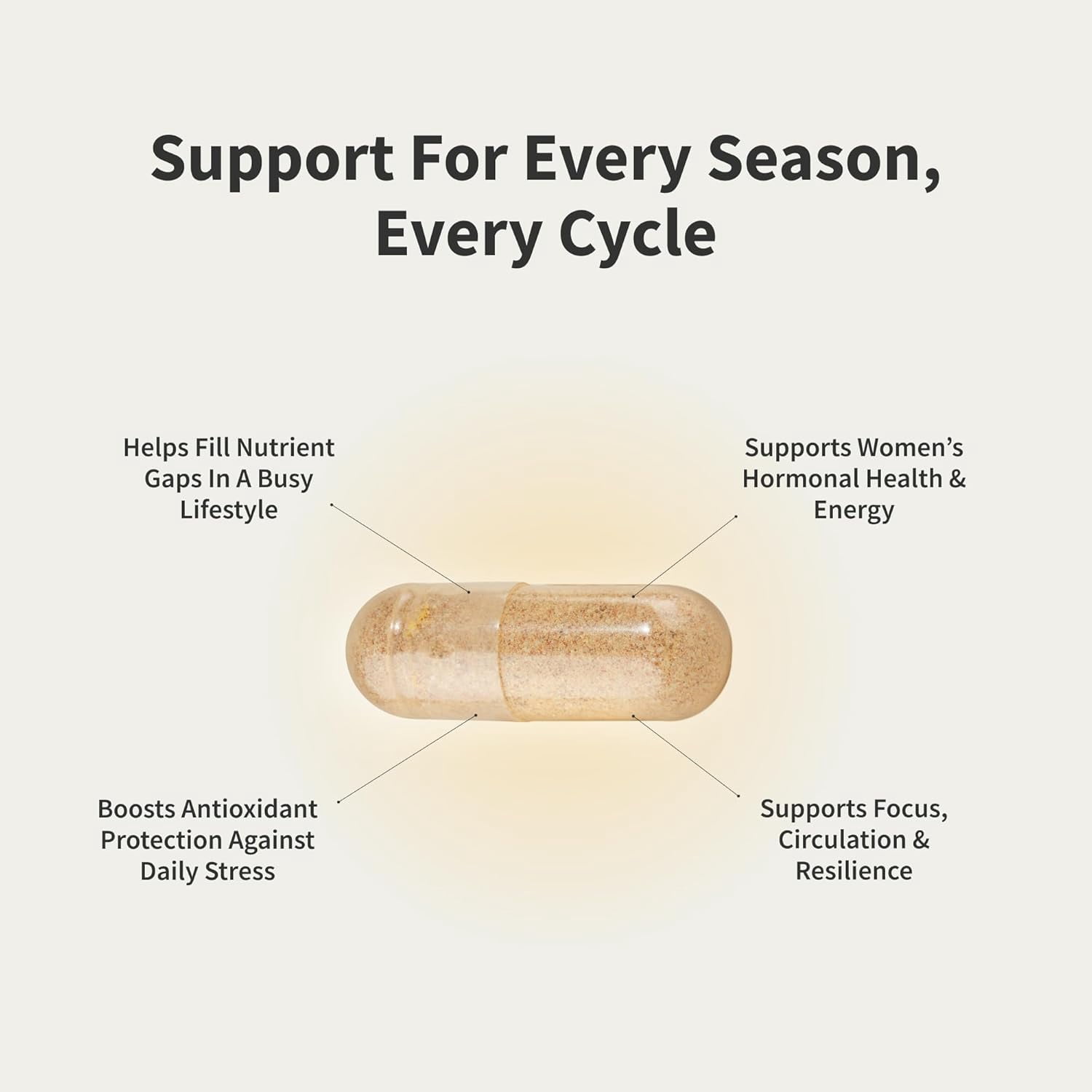 Support For Every Season, Every Cycle

Helps Fill Nutrient Gaps In A Busy Lifestyle

Supports Women's Hormonal Health & Energy

Boosts Antioxidant Protection Against Daily Stress

Supports Focus, Circulation & Resilience